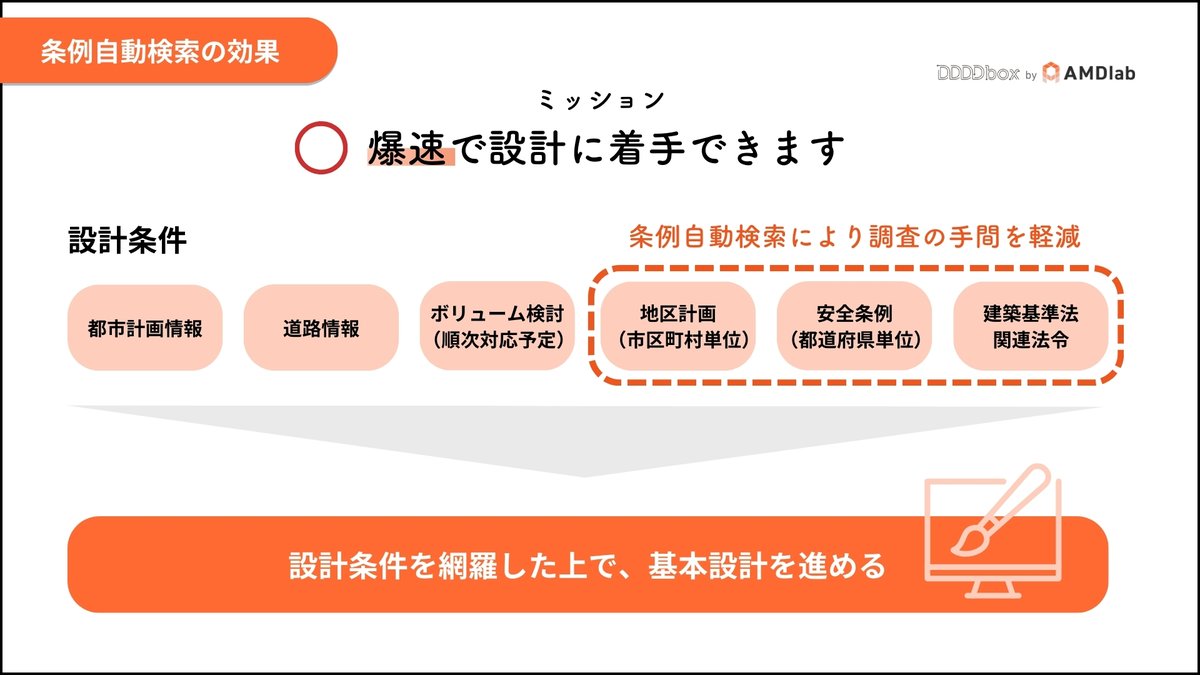 条例自動検索の効果

DDDDbox by AMDlab

ミッション
爆速で設計に着手できます

設計条件

条例自動検索により調査の手間を軽減

都市計画情報

道路情報

ボリューム検討
(順次対応予定)

地区計画
(市区町村単位)

安全条例
(都道府県単位)

建築基準法
関連法令

設計条件を網羅した上で、基本設計を進める